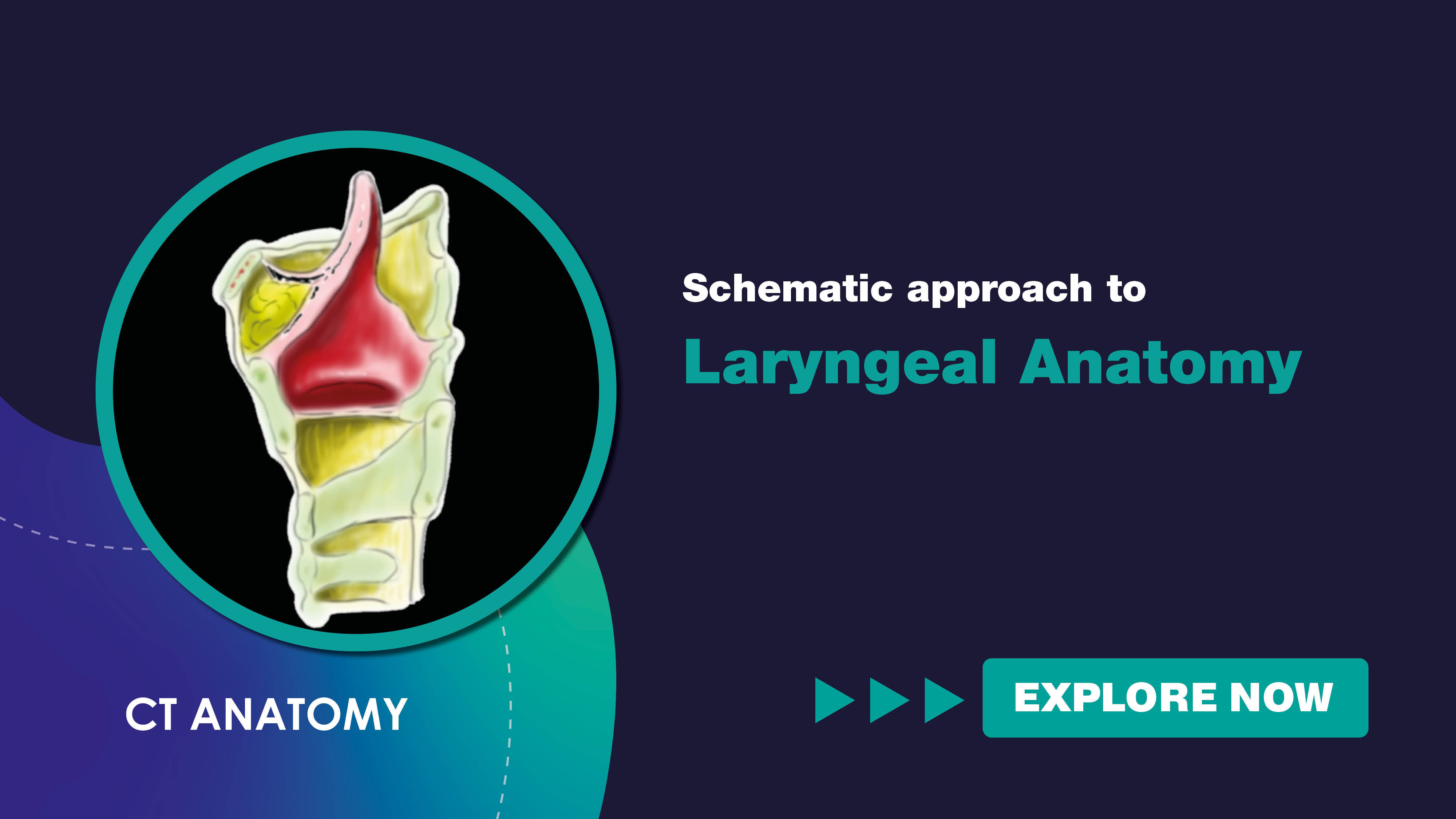 Schematic approach to
Laryngeal Anatomy

CT ANATOMY

EXPLORE NOW